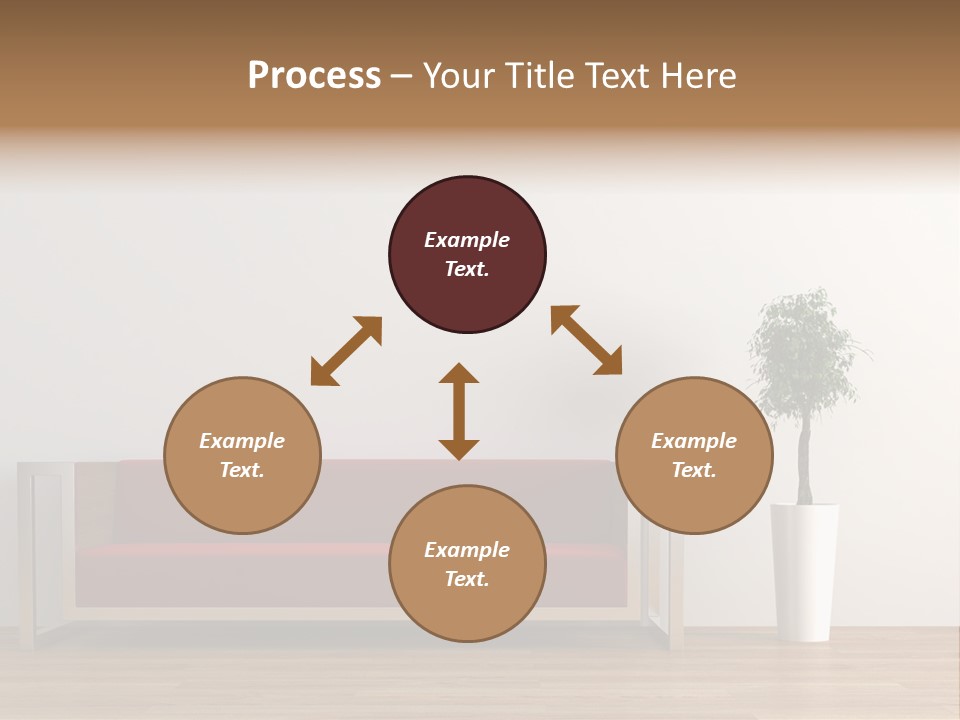 Process – Your Title Text Here

Example Text.

Example Text.

Example Text.

Example Text.